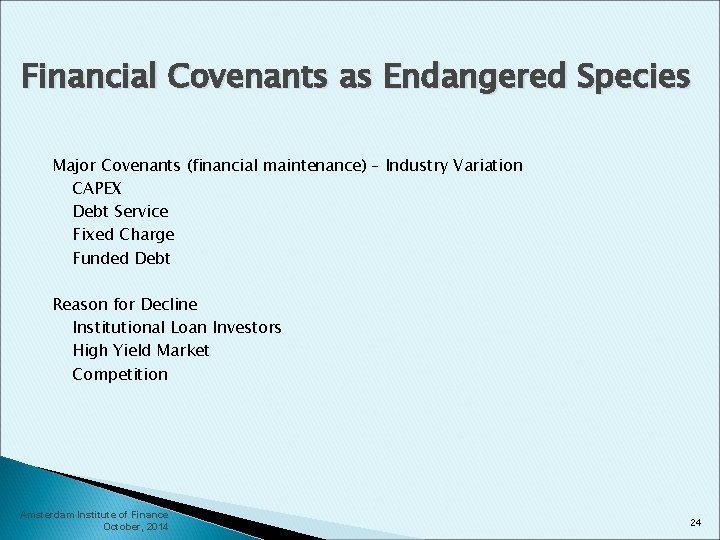 Financial Covenants as Endangered Species

Major Covenants (financial maintenance) – Industry Variation
CAPEX
Debt Service
Fixed Charge
Funded Debt

Reason for Decline
Institutional Loan Investors
High Yield Market
Competition

Amsterdam Institute of Finance
October, 2014

24